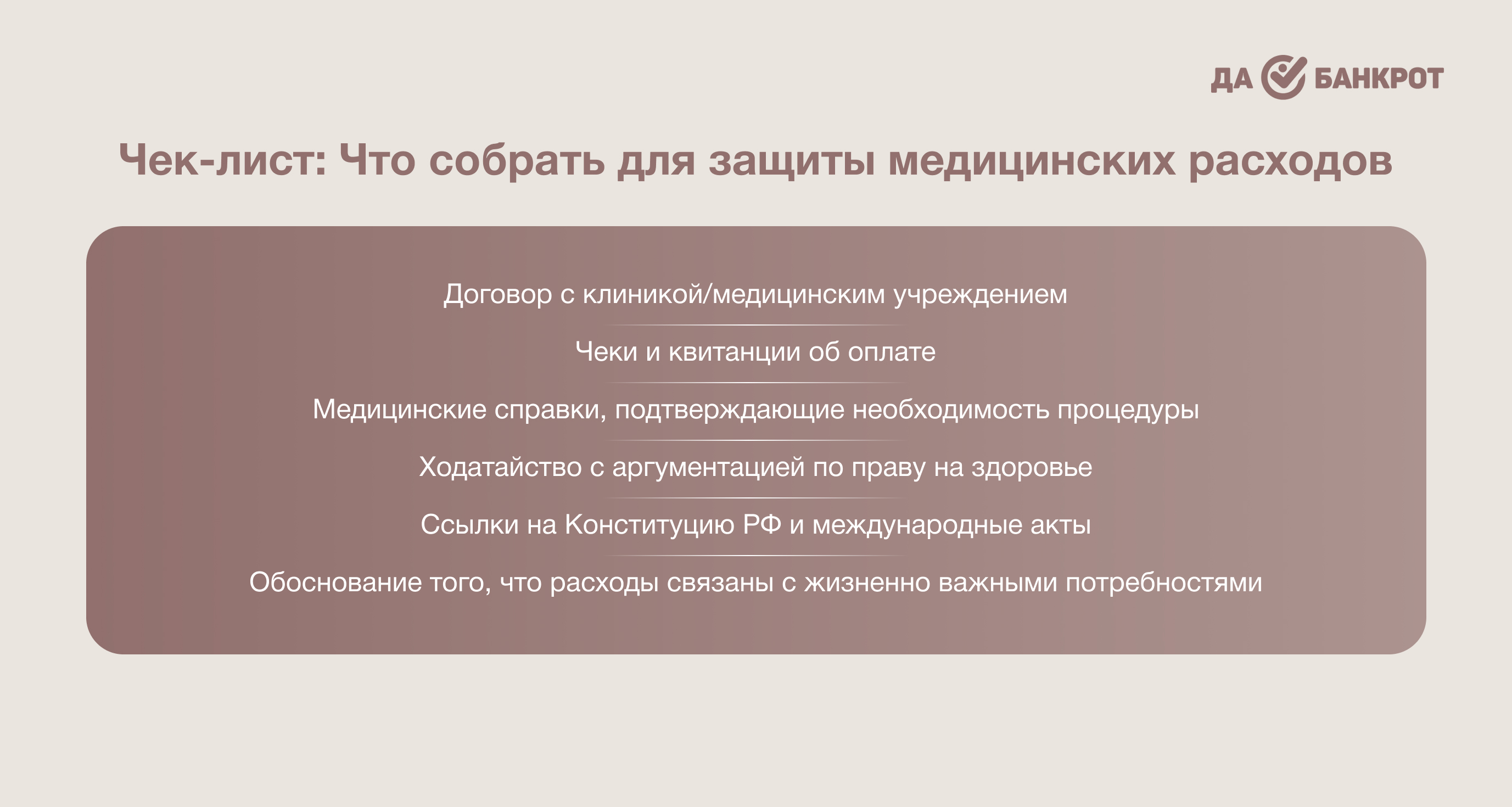 ДА БАНКРОТ

Чек-лист: Что собрать для защиты медицинских расходов

Договор с клиникой/медицинским учреждением

Чеки и квитанции об оплате

Медицинские справки, подтверждающие необходимость процедуры

Ходатайство с аргументацией по праву на здоровье

Ссылки на Конституцию РФ и международные акты

Обоснование того, что расходы связаны с жизненно важными потребностями